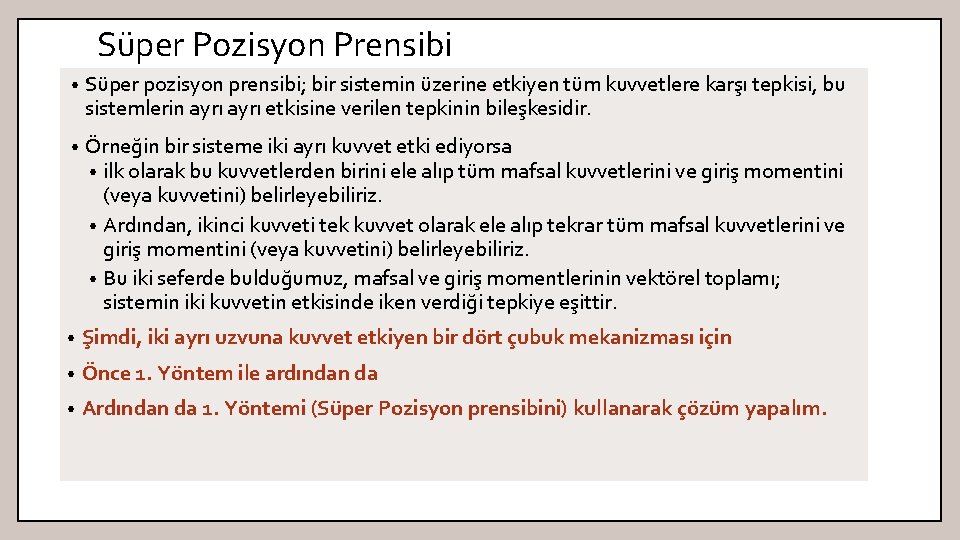 Süper Pozisyon Prensibi

• Süper pozisyon prensibi; bir sistemin üzerine etkiyen tüm kuvvetlere karşı tepkisi, bu sistemlerin ayrı ayrı etkisine verilen tepkinin bileşkesidir.

• Örneğin bir sisteme iki ayrı kuvvet etki ediyorsa
• ilk olarak bu kuvvetlerden birini ele alıp tüm mafsal kuvvetlerini ve giriş momentini (veya kuvvetini) belirleyebiliriz.
• Ardından, ikinci kuvveti tek kuvvet olarak ele alıp tekrar tüm mafsal kuvvetlerini ve giriş momentini (veya kuvvetini) belirleyebiliriz.
• Bu iki seferde bulduğumuz, mafsal ve giriş momentlerinin vektörel toplamı; sistemin iki kuvvetin etkisinde iken verdiği tepkiye eşittir.

• Şimdi, iki ayrı uzvuna kuvvet etkiyen bir dört çubuk mekanizması için

• Önce 1. Yöntem ile ardından da

• Ardından da 1. Yöntemi (Süper Pozisyon prensibini) kullanarak çözüm yapalım.